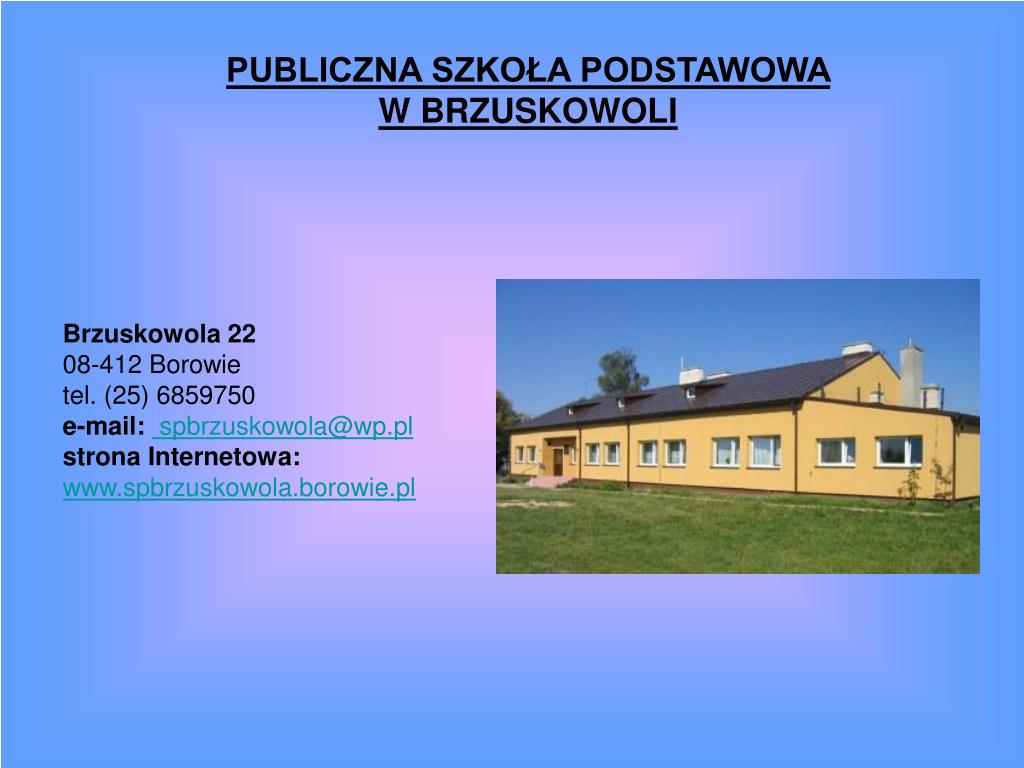 PUBLICZNA SZKOŁA PODSTAWOWA
W BRZUSKOWOLI

Brzuskowola 22
08-412 Borowie
tel. (25) 6859750
e-mail: spbrzuskowola@wp.pl
strona Internetowa:
www.spbrzuskowola.borowie.pl